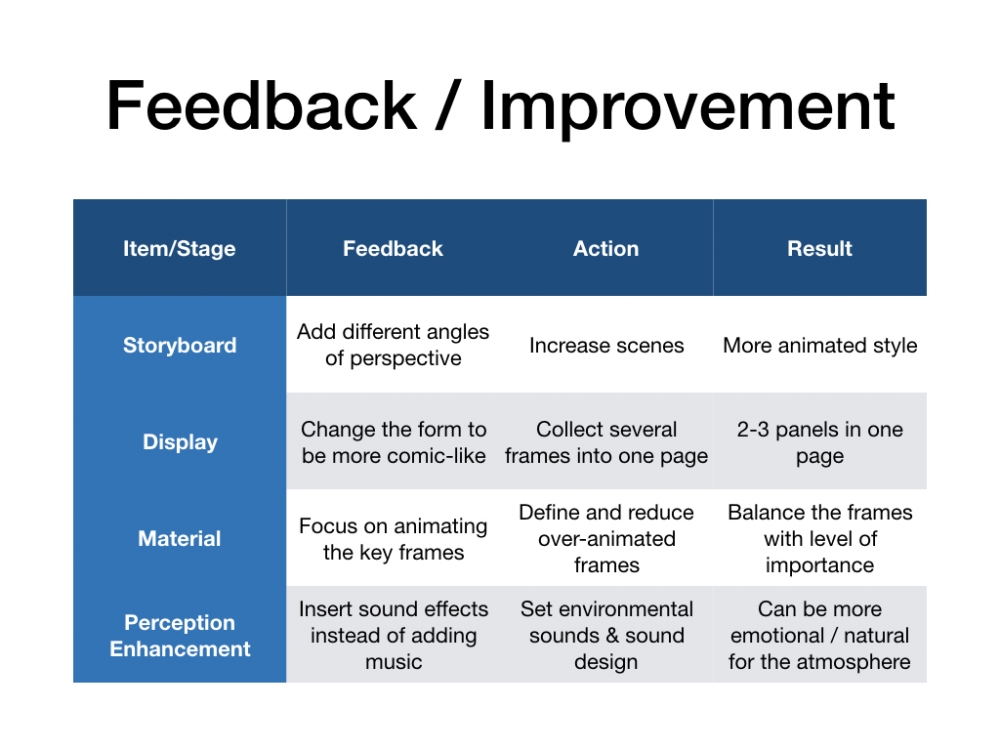 Feedback / Improvement

| Item/Stage | Feedback | Action | Result |
|---|---|---|---|
| Storyboard | Add different angles of perspective | Increase scenes | More animated style |
| Display | Change the form to be more comic-like | Collect several frames into one page | 2-3 panels in one page |
| Material | Focus on animating the key frames | Define and reduce over-animated frames | Balance the frames with level of importance |
| Perception Enhancement | Insert sound effects instead of adding music | Set environmental sounds & sound design | Can be more emotional / natural for the atmosphere |